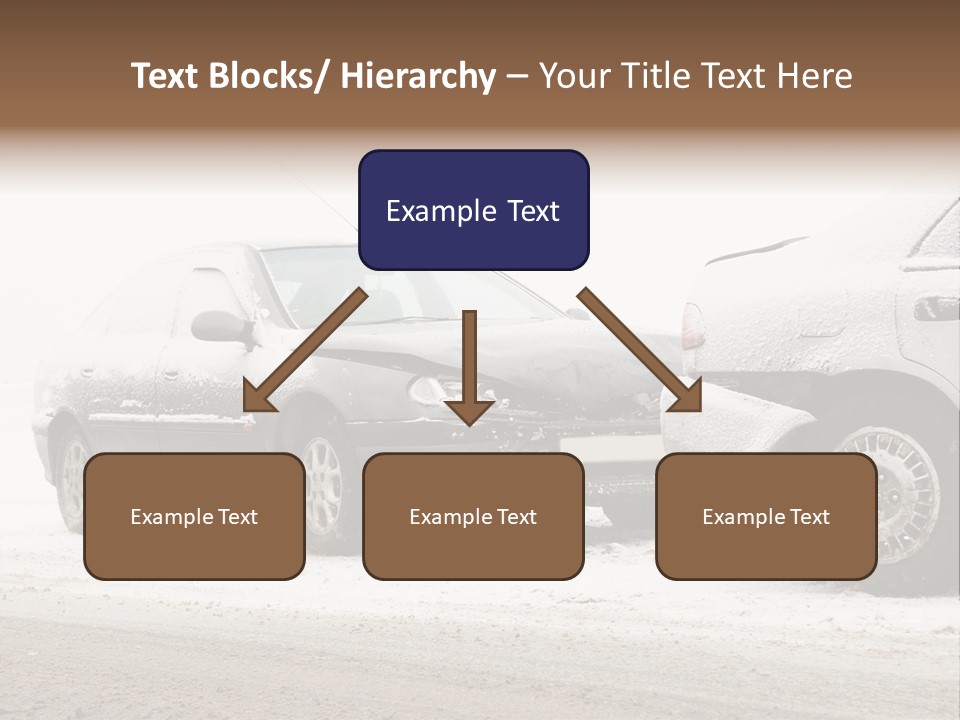 Text Blocks/ Hierarchy – Your Title Text Here

Example Text

Example Text

Example Text

Example Text